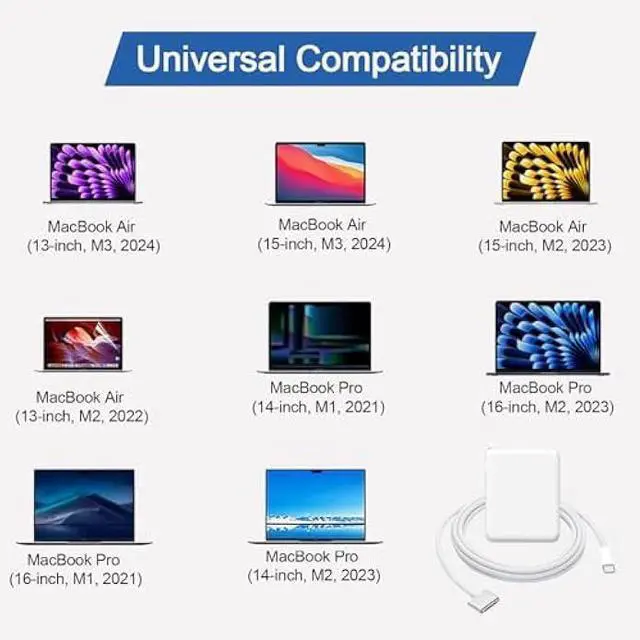 Universal Compatibility

MacBook Air
(13-inch, M3, 2024)

MacBook Air
(15-inch, M3, 2024)

MacBook Air
(15-inch, M2, 2023)

MacBook Air
(13-inch, M2, 2022)

MacBook Pro
(14-inch, M1, 2021)

MacBook Pro
(16-inch, M2, 2023)

MacBook Pro
(16-inch, M1, 2021)

MacBook Pro
(14-inch, M2, 2023)